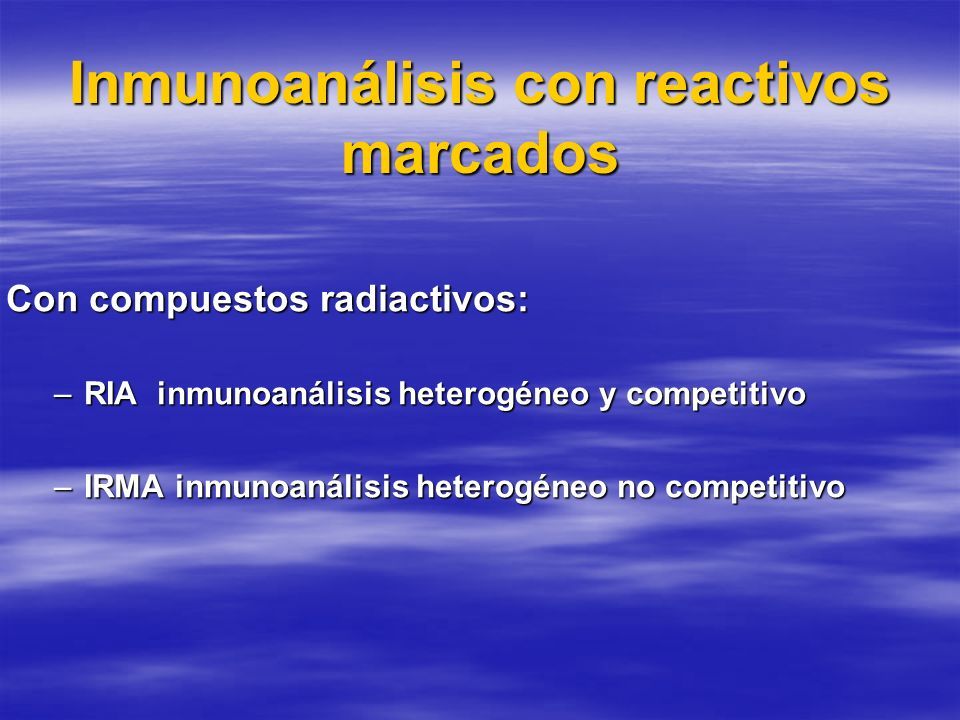 Inmunoanálisis con reactivos marcados

Con compuestos radiactivos:

– RIA inmunoanálisis heterogéneo y competitivo

– IRMA inmunoanálisis heterogéneo no competitivo